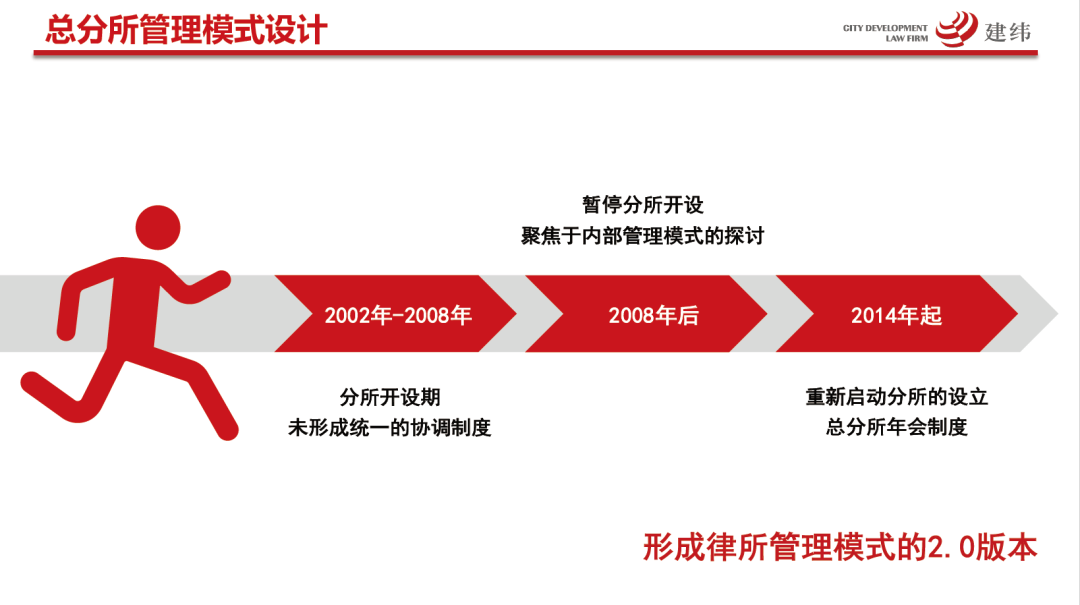 总分所管理模式设计

CITY DEVELOPMENT LAW FIRM 建纬

暂停分所开设
聚焦于内部管理模式的探讨

2002年-2008年

2008年后

2014年起

分所开设期
未形成统一的协调制度

重新启动分所的设立
总分所年会制度

形成律所管理模式的2.0版本